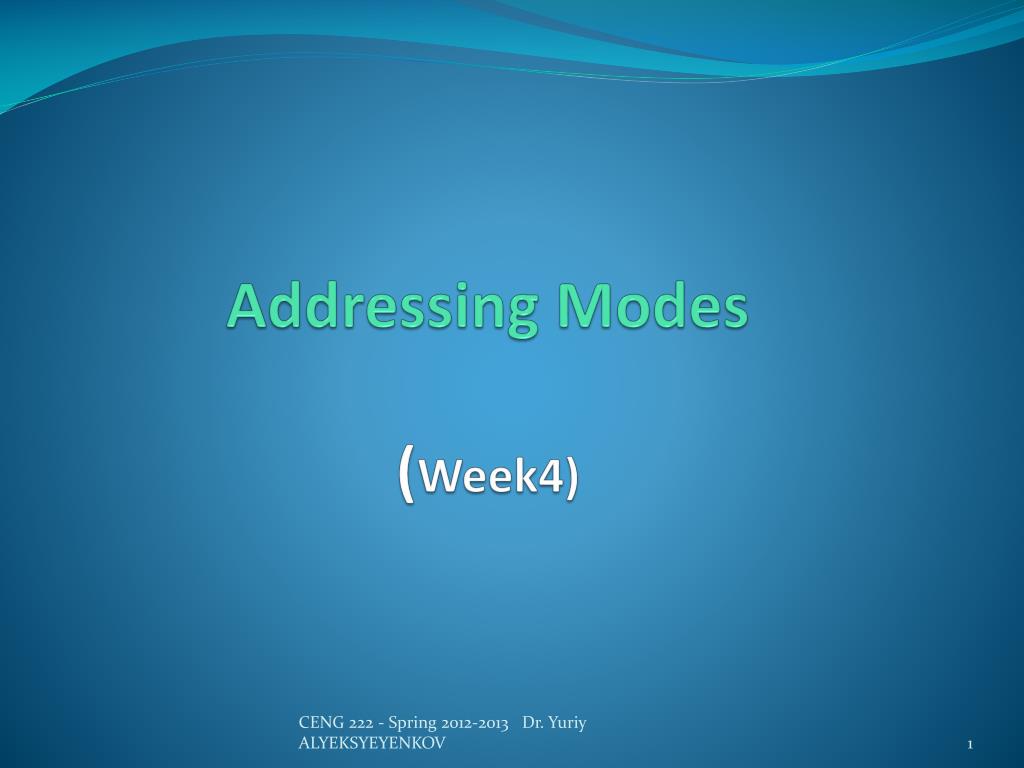 Addressing Modes

(Week4)

CENG 222 - Spring 2012-2013 Dr. Yuriy ALYEKSYEYENKOV

1